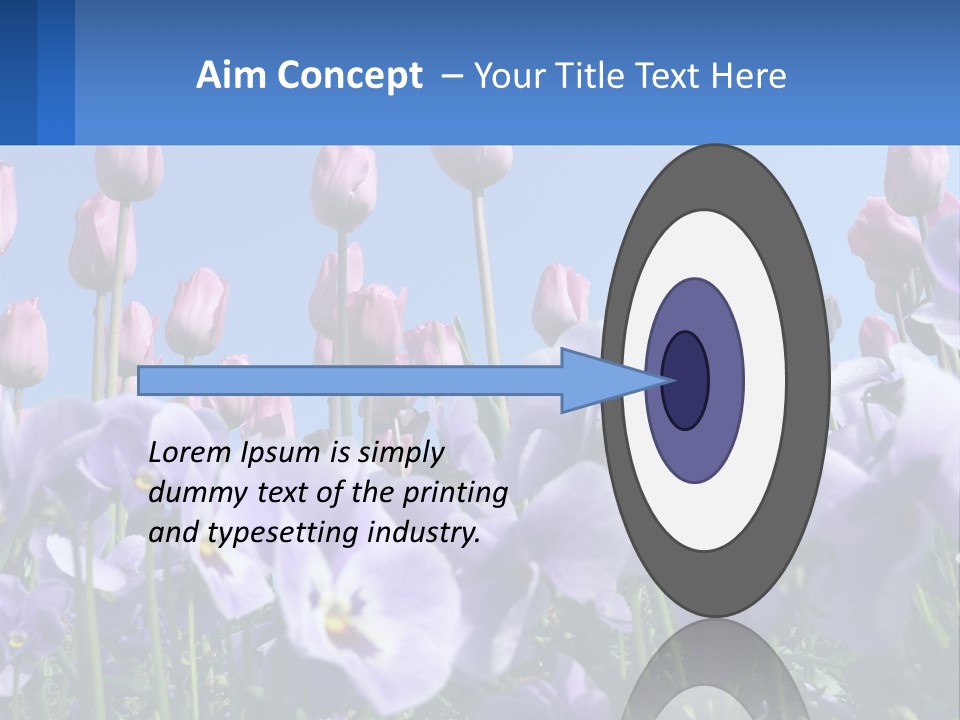 Aim Concept – Your Title Text Here

Lorem Ipsum is simply dummy text of the printing and typesetting industry.